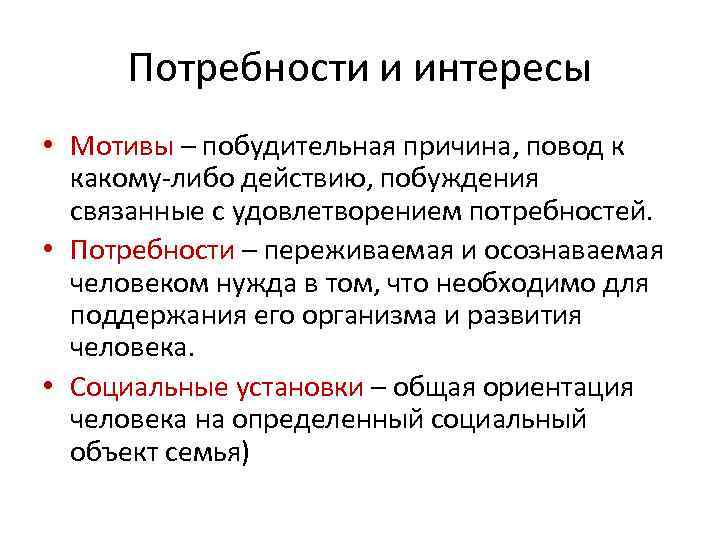 Потребности и интересы

• Мотивы – побудительная причина, повод к какому-либо действию, побуждения связанные с удовлетворением потребностей.

• Потребности – переживаемая и осознаваемая человеком нужда в том, что необходимо для поддержания его организма и развития человека.

• Социальные установки – общая ориентация человека на определенный социальный объект семья)